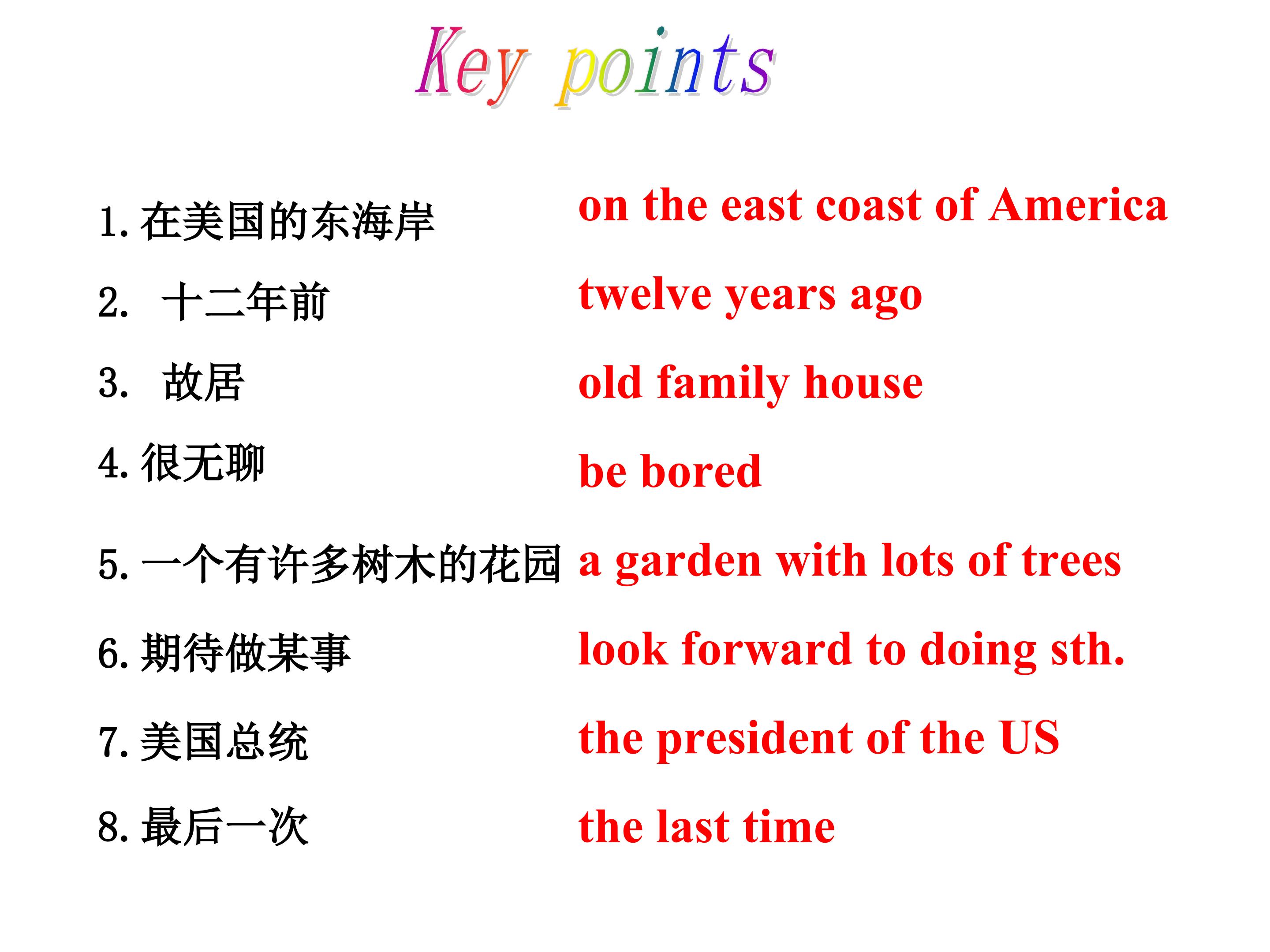 Key points

1. 在美国的东海岸 on the east coast of America

2. 十二年前 twelve years ago

3. 故居 old family house

4. 很无聊 be bored

5. 一个有许多树木的花园 a garden with lots of trees

6. 期待做某事 look forward to doing sth.

7. 美国总统 the president of the US

8. 最后一次 the last time